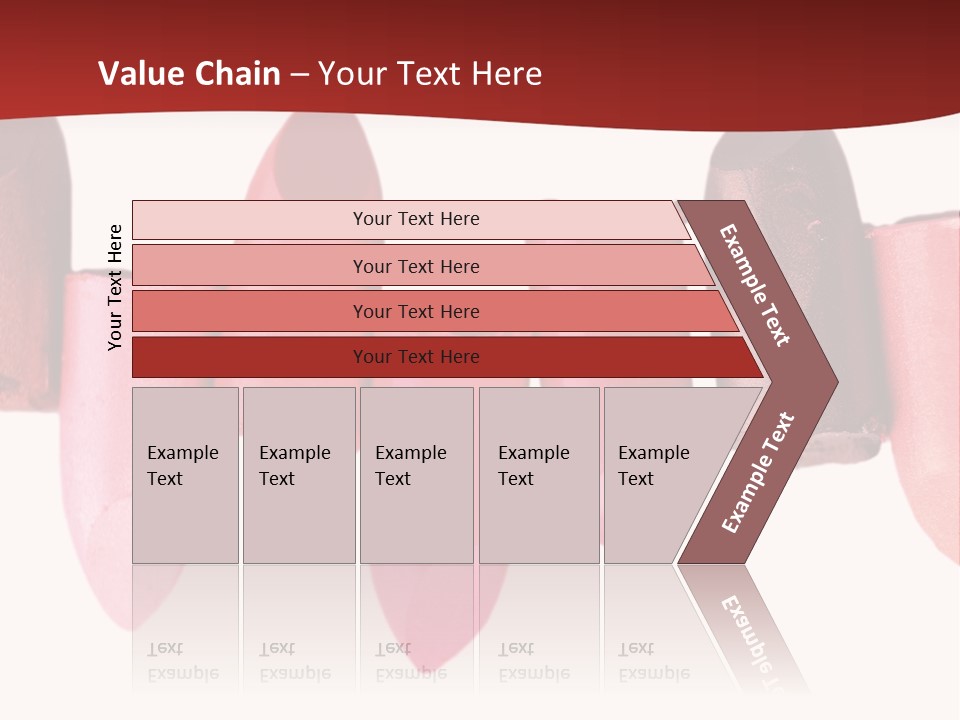 Value Chain – Your Text Here

Your Text Here

Your Text Here

Your Text Here

Your Text Here

Your Text Here

Example Text

Example Text

Example Text

Example Text

Example Text

Example Text

Example Text